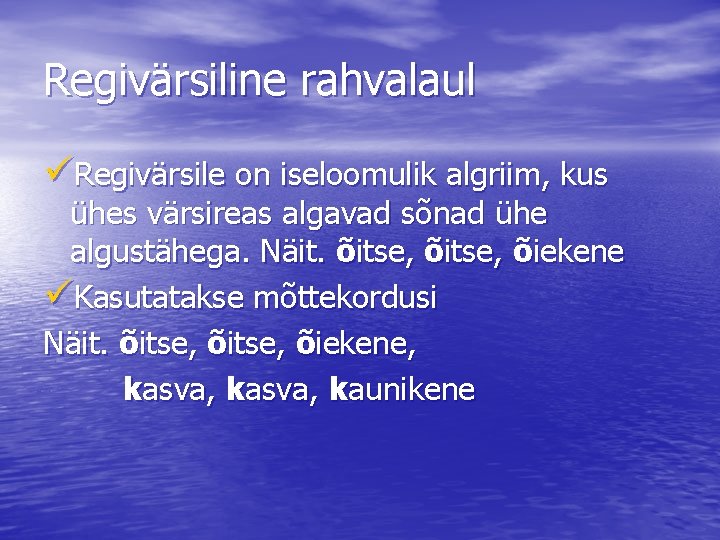 Regivärsiline rahvalaul

✓Regivärsile on iseloomulik algriim, kus ühes värsireas algavad sõnad ühe algustähega. Näit. õitse, õitse, õiekene

✓Kasutatakse mõttekordusi

Näit. õitse, õitse, õiekene,

kasva, kasva, kaunikene